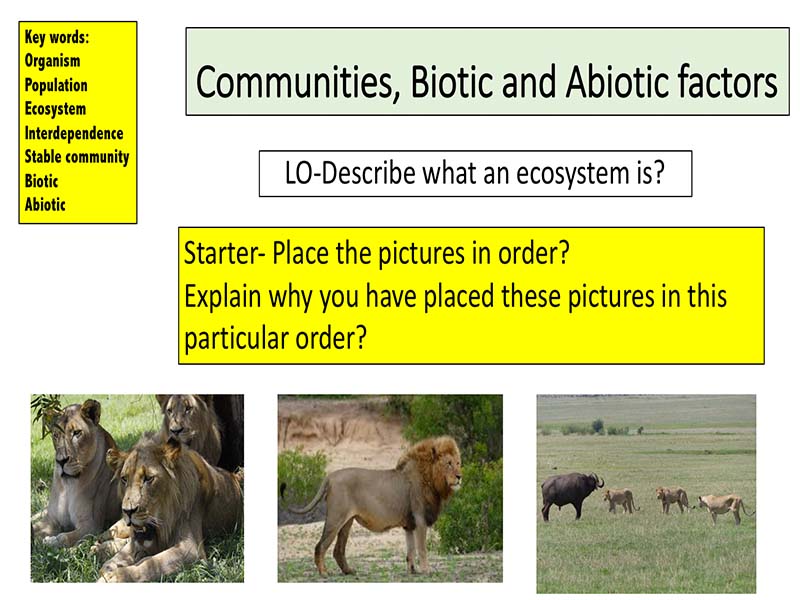 Key words:
Organism
Population
Ecosystem
Interdependence
Stable community
Biotic
Abiotic

Communities, Biotic and Abiotic factors

LO-Describe what an ecosystem is?

Starter- Place the pictures in order?
Explain why you have placed these pictures in this particular order?